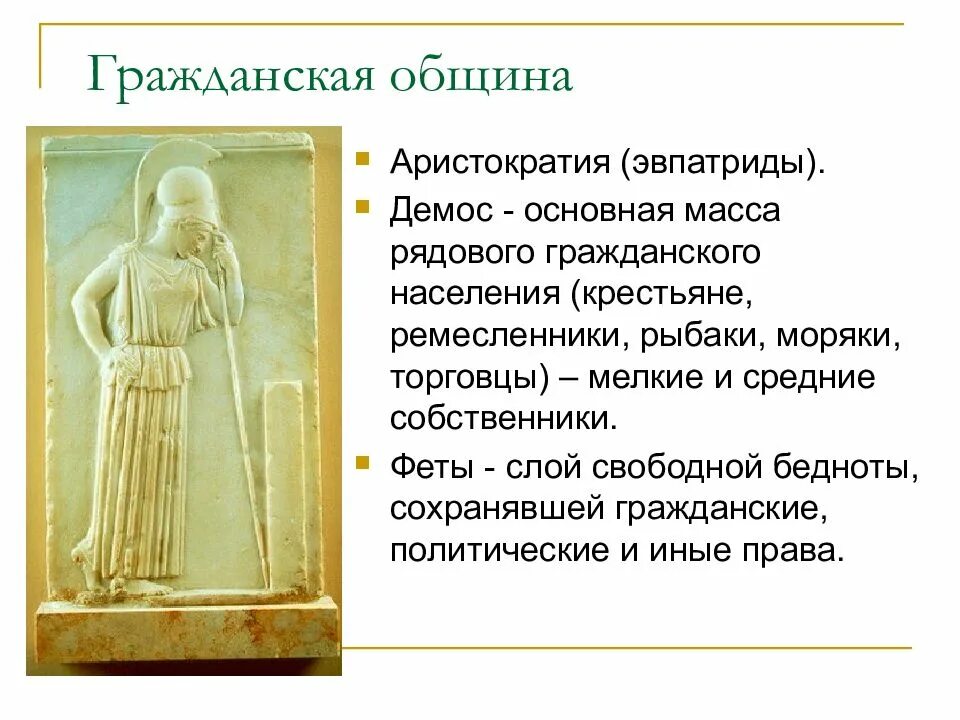 Гражданская община

Аристократия (эвпатриды).

Демос - основная масса рядового гражданского населения (крестьяне, ремесленники, рыбаки, моряки, торговцы) – мелкие и средние собственники.

Феты - слой свободной бедноты, сохранявшей гражданские, политические и иные права.